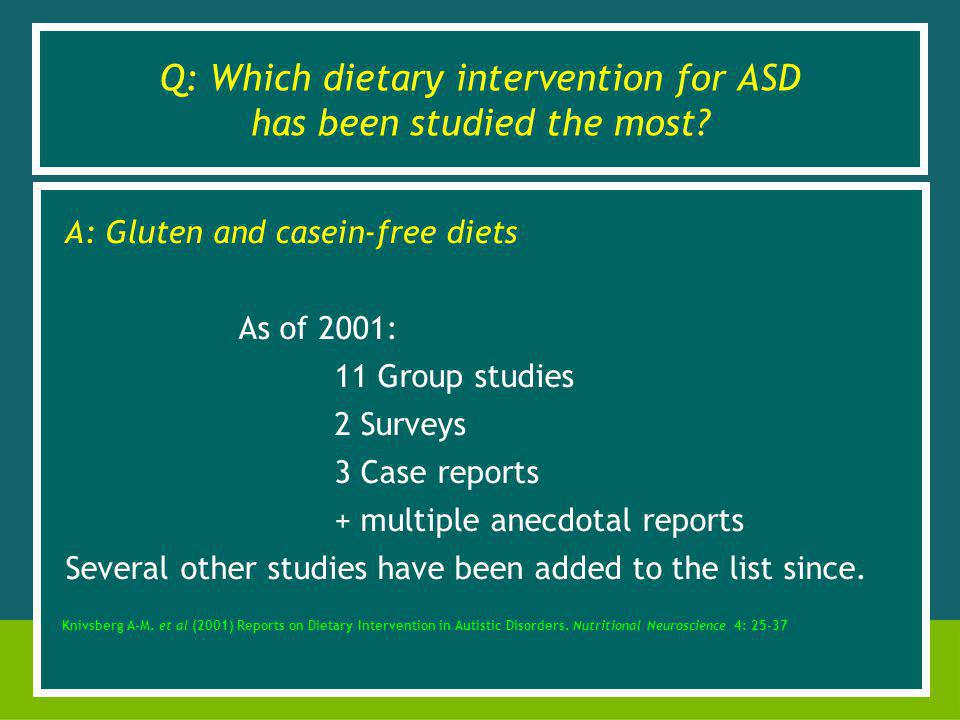 Q: Which dietary intervention for ASD has been studied the most?

A: Gluten and casein-free diets

As of 2001:

11 Group studies

2 Surveys

3 Case reports

+ multiple anecdotal reports

Several other studies have been added to the list since.

Knivsberg A-M. et al (2001) Reports on Dietary Intervention in Autistic Disorders. Nutritional Neuroscience 4: 25-37